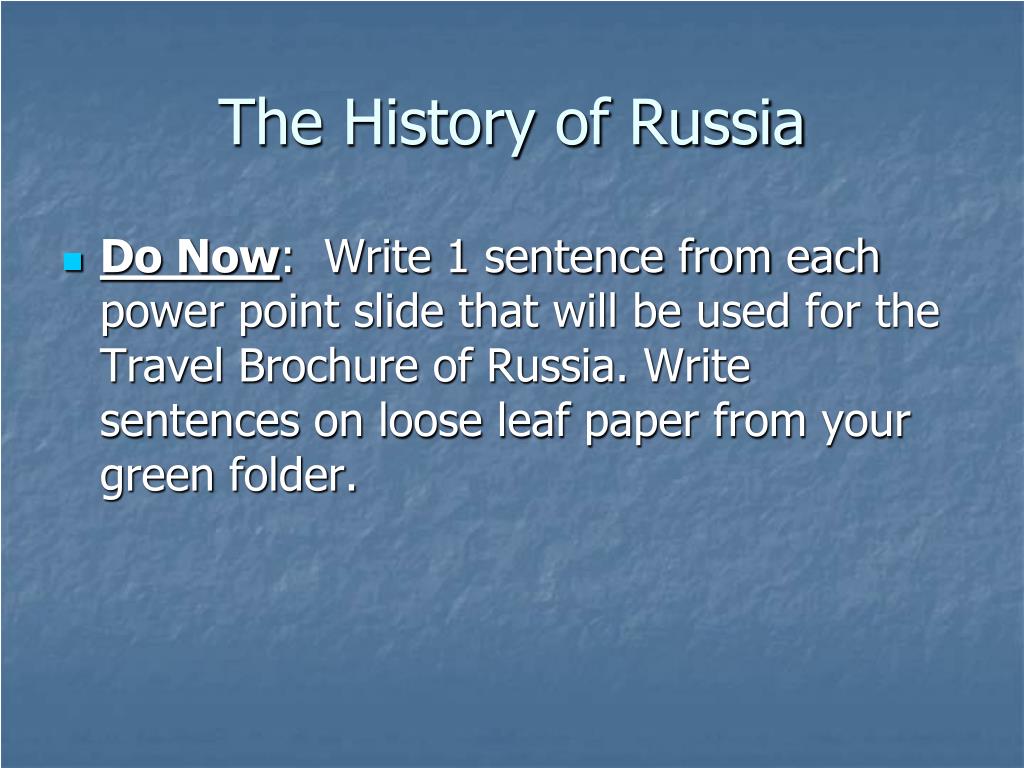 The History of Russia

Do Now: Write 1 sentence from each power point slide that will be used for the Travel Brochure of Russia. Write sentences on loose leaf paper from your green folder.